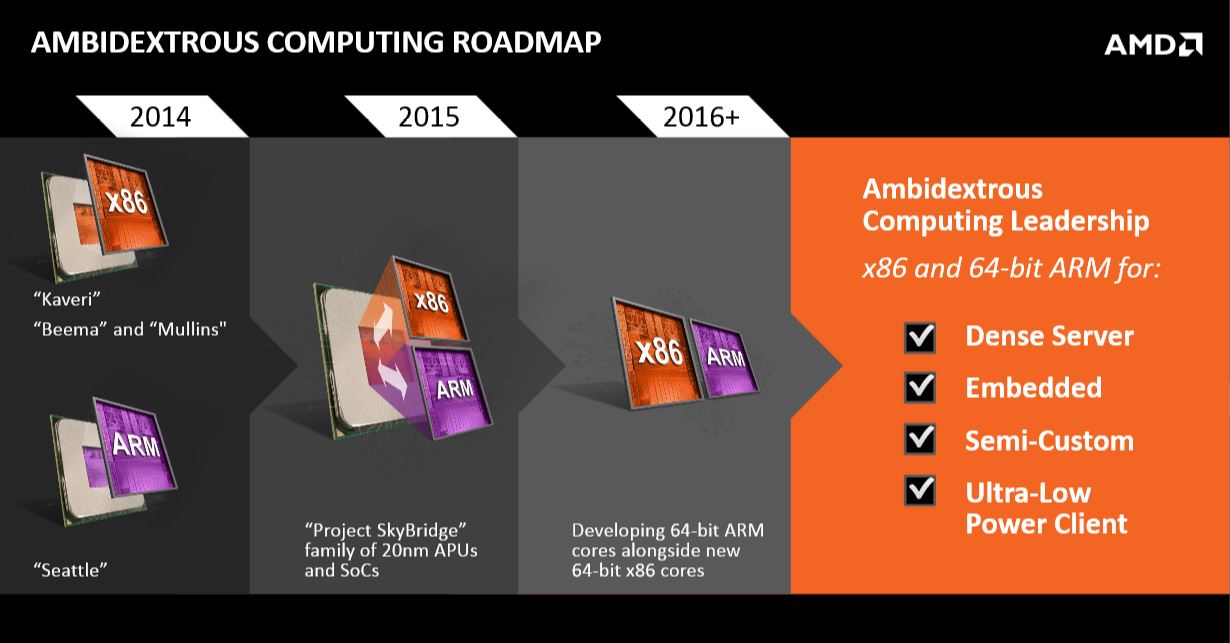 AMBIDEXTROUS COMPUTING ROADMAP

AMD

2014

x86

"Kaveri"

"Beema" and "Mullins"

ARM

"Seattle"

2015

x86

ARM

"Project SkyBridge" family of 20nm APUs and SoCs

2016+

x86

ARM

Developing 64-bit ARM cores alongside new 64-bit x86 cores

Ambidextrous Computing Leadership

x86 and 64-bit ARM for:

Dense Server

Embedded

Semi-Custom

Ultra-Low Power Client